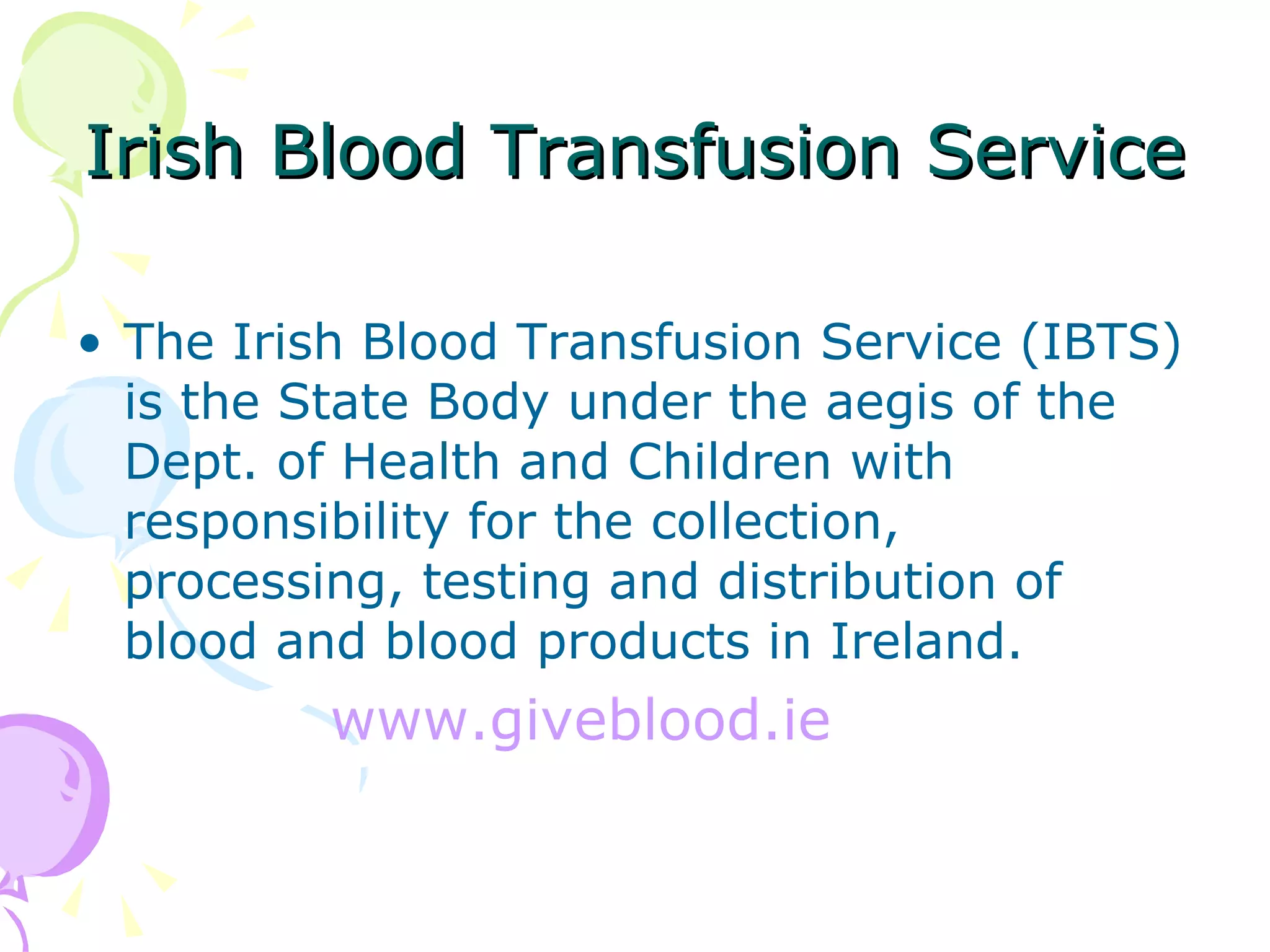 Irish Blood Transfusion Service

• The Irish Blood Transfusion Service (IBTS) is the State Body under the aegis of the Dept. of Health and Children with responsibility for the collection, processing, testing and distribution of blood and blood products in Ireland.

www.giveblood.ie